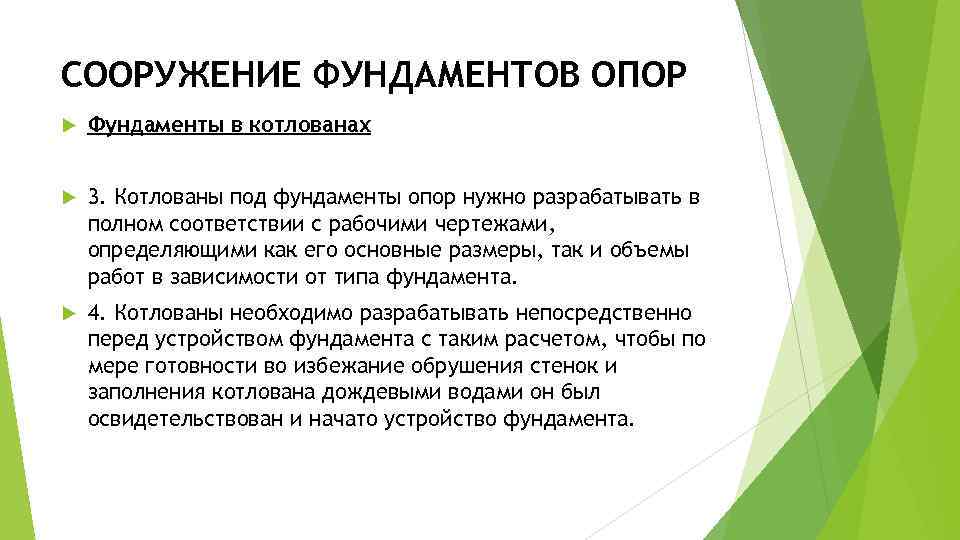 СООРУЖЕНИЕ ФУНДАМЕНТОВ ОПОР

Фундаменты в котлованах

3. Котлованы под фундаменты опор нужно разрабатывать в полном соответствии с рабочими чертежами, определяющими как его основные размеры, так и объемы работ в зависимости от типа фундамента.

4. Котлованы необходимо разрабатывать непосредственно перед устройством фундамента с таким расчетом, чтобы по мере готовности во избежание обрушения стенок и заполнения котлована дождевыми водами он был освидетельствован и начато устройство фундамента.